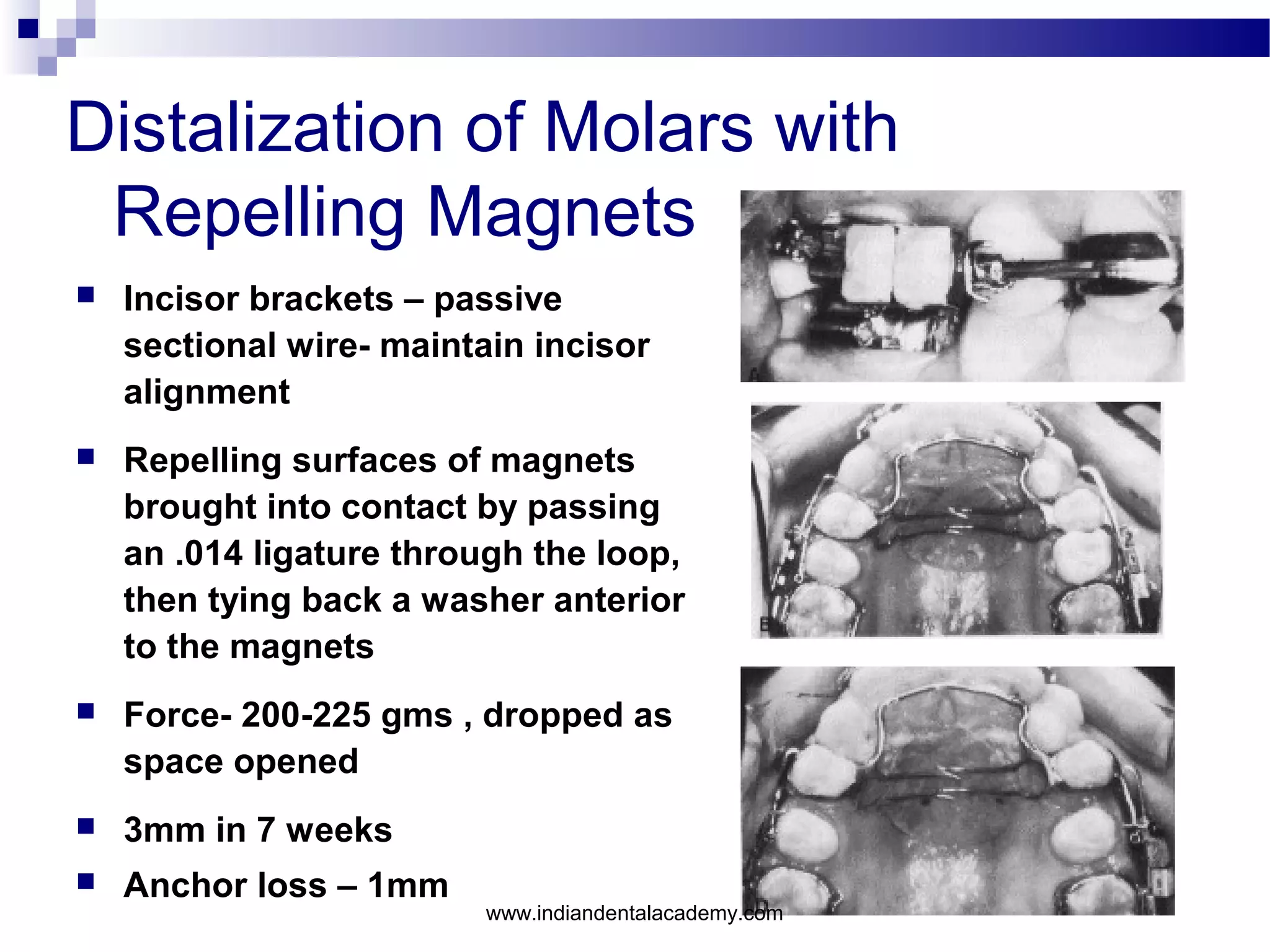 Distalization of Molars with Repelling Magnets

Incisor brackets – passive sectional wire- maintain incisor alignment

Repelling surfaces of magnets brought into contact by passing an .014 ligature through the loop, then tying back a washer anterior to the magnets

Force- 200-225 gms , dropped as space opened

3mm in 7 weeks

Anchor loss – 1mm

www.indiandentalacademy.com